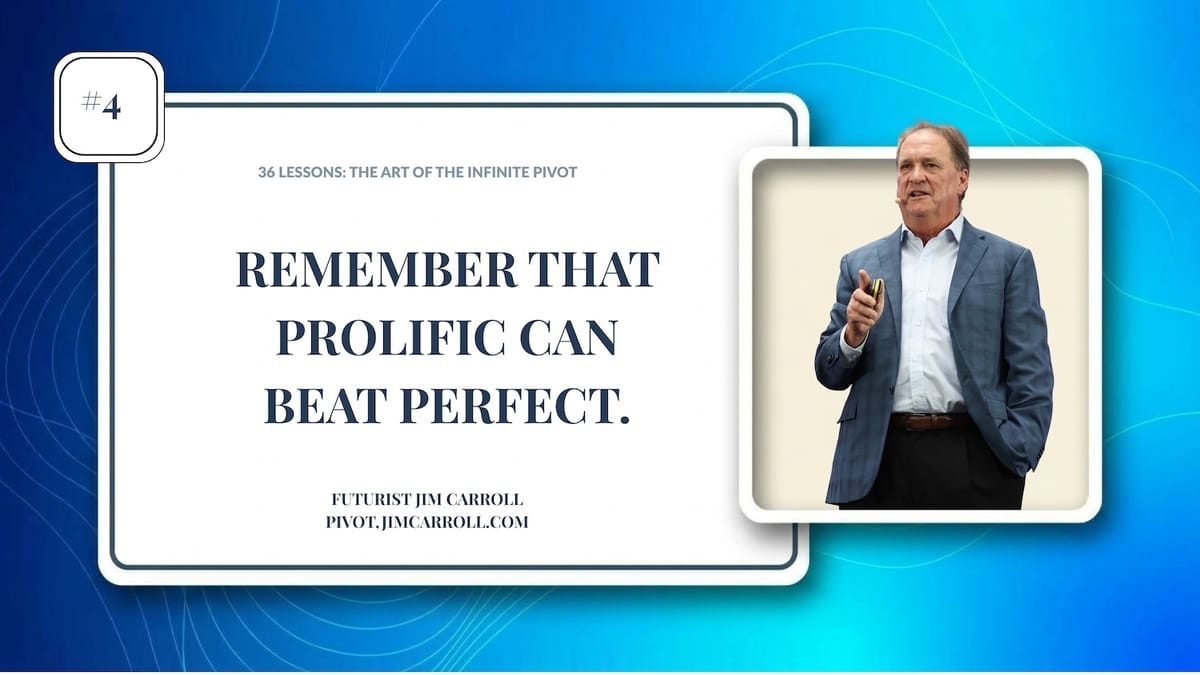 #4

36 LESSONS: THE ART OF THE INFINITE PIVOT

REMEMBER THAT PROLIFIC CAN BEAT PERFECT.

FUTURIST JIM CARROLL
PIVOT.JIMCARROLL.COM